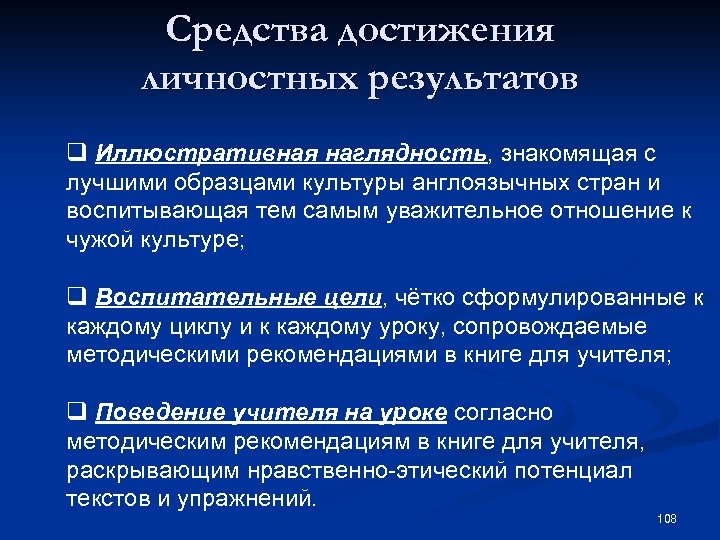 Средства достижения личностных результатов

❑ Иллюстративная наглядность, знакомящая с лучшими образцами культуры англоязычных стран и воспитывающая тем самым уважительное отношение к чужой культуре;

❑ Воспитательные цели, чётко сформулированные к каждому циклу и к каждому уроку, сопровождаемые методическими рекомендациями в книге для учителя;

❑ Поведение учителя на уроке согласно методическим рекомендациям в книге для учителя, раскрывающим нравственно-этический потенциал текстов и упражнений.

108